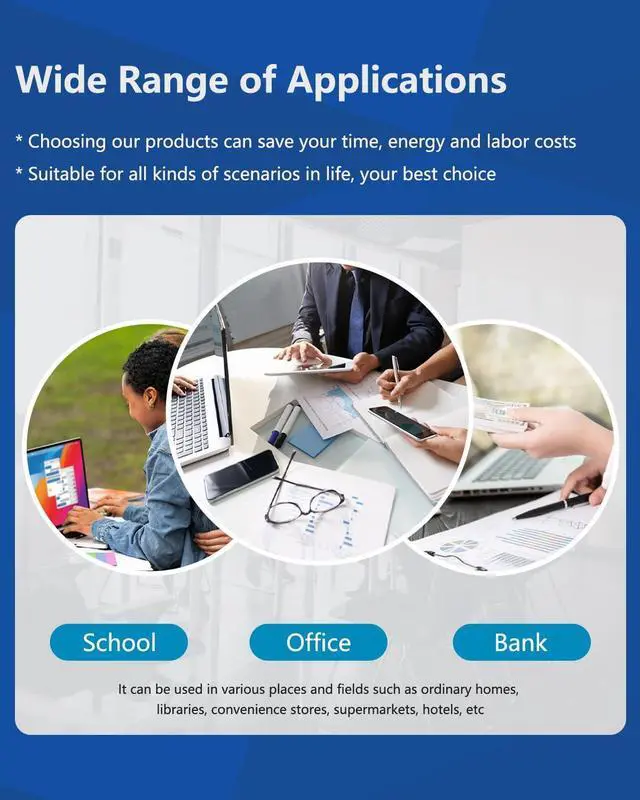 Wide Range of Applications

* Choosing our products can save your time, energy and labor costs

* Suitable for all kinds of scenarios in life, your best choice

School

Office

Bank

It can be used in various places and fields such as ordinary homes, libraries, convenience stores, supermarkets, hotels, etc